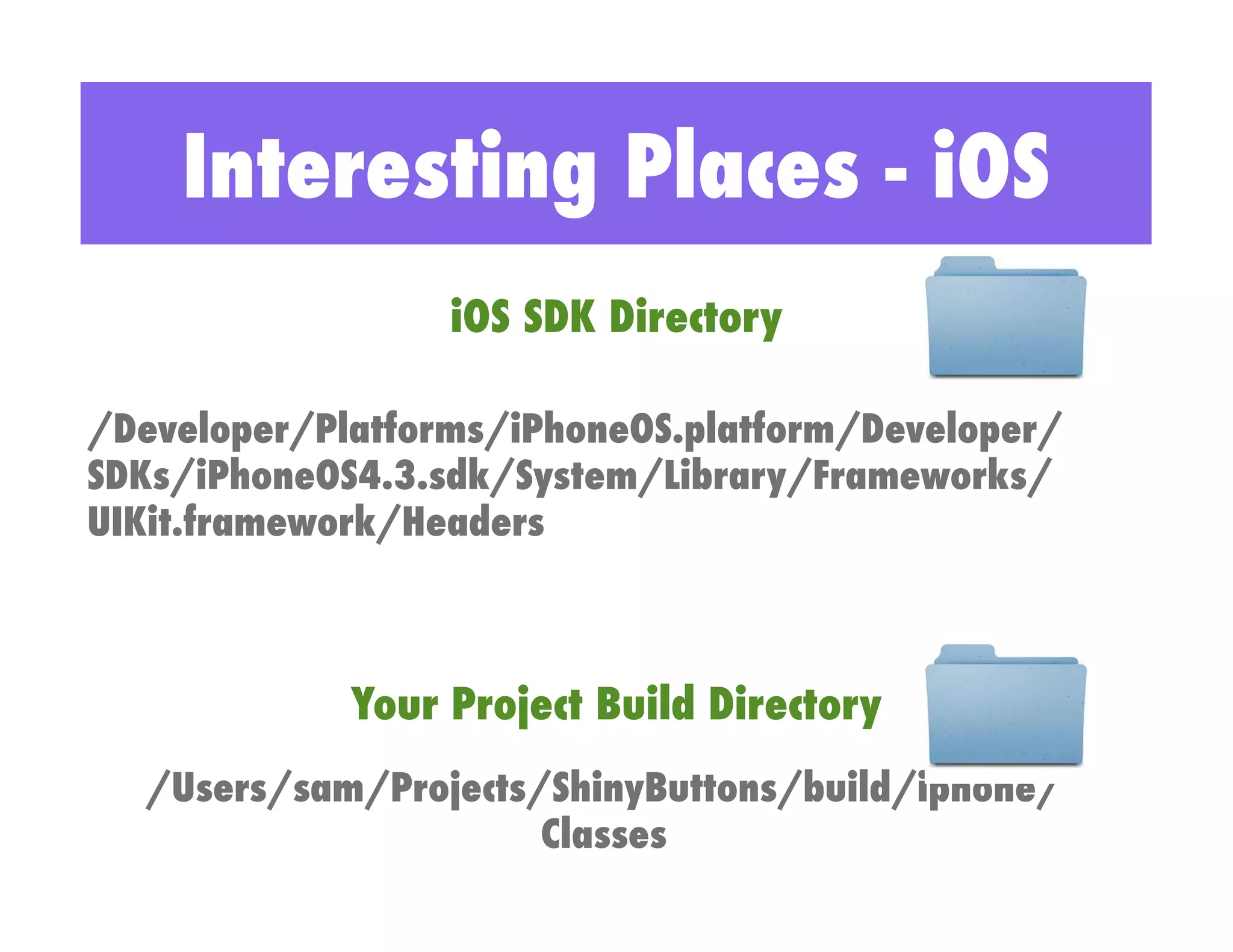 Interesting Places - iOS

iOS SDK Directory

/Developer/Platforms/iPhoneOS.platform/Developer/SDKs/iPhoneOS4.3.sdk/System/Library/Frameworks/UIKit.framework/Headers

Your Project Build Directory

/Users/sam/Projects/ShinyButtons/build/iphone/Classes